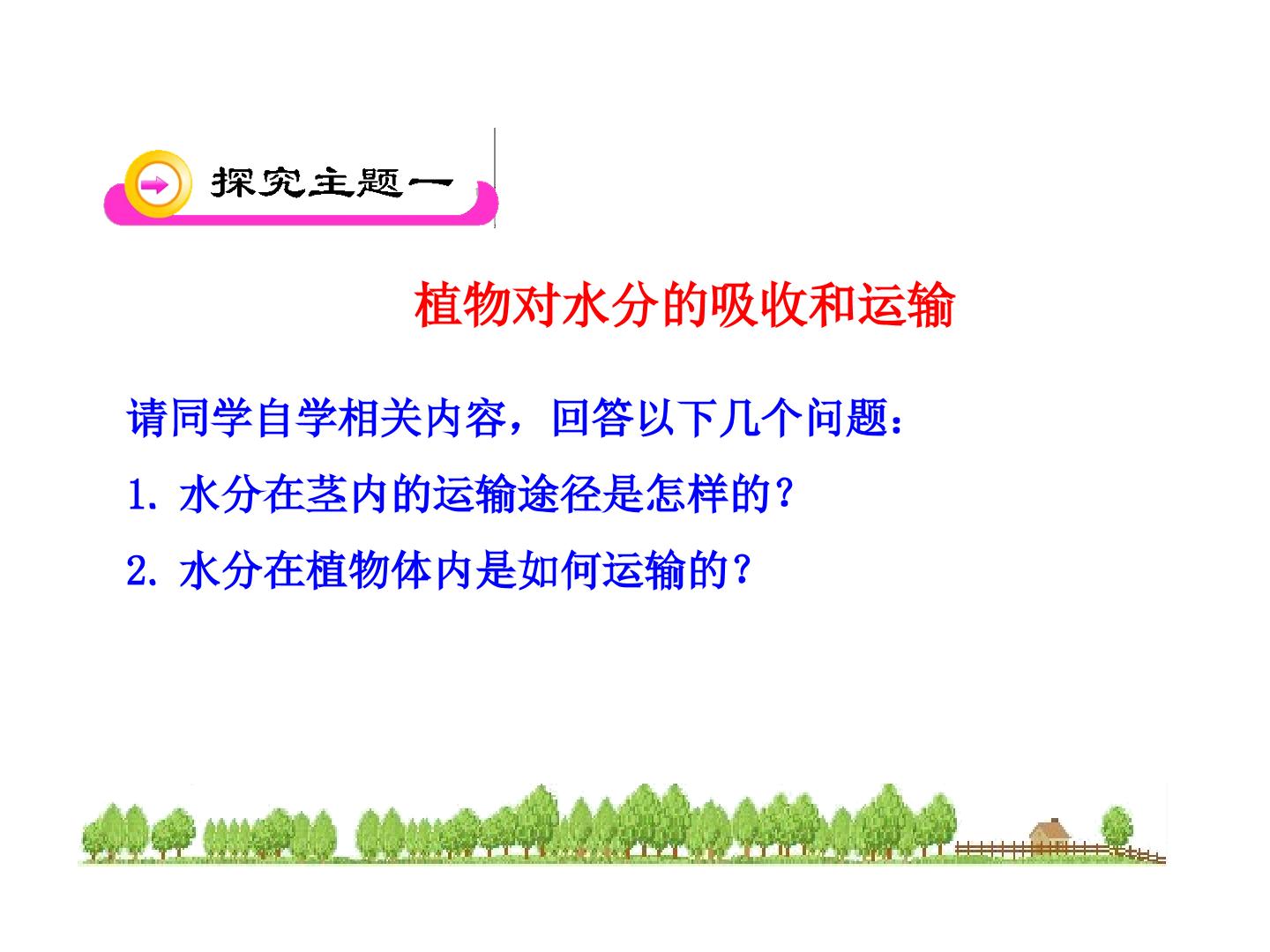 探究主题一

植物对水分的吸收和运输

请同学自学相关内容，回答以下几个问题：

1.水分在茎内的运输途径是怎样的？

2.水分在植物体内是如何运输的？